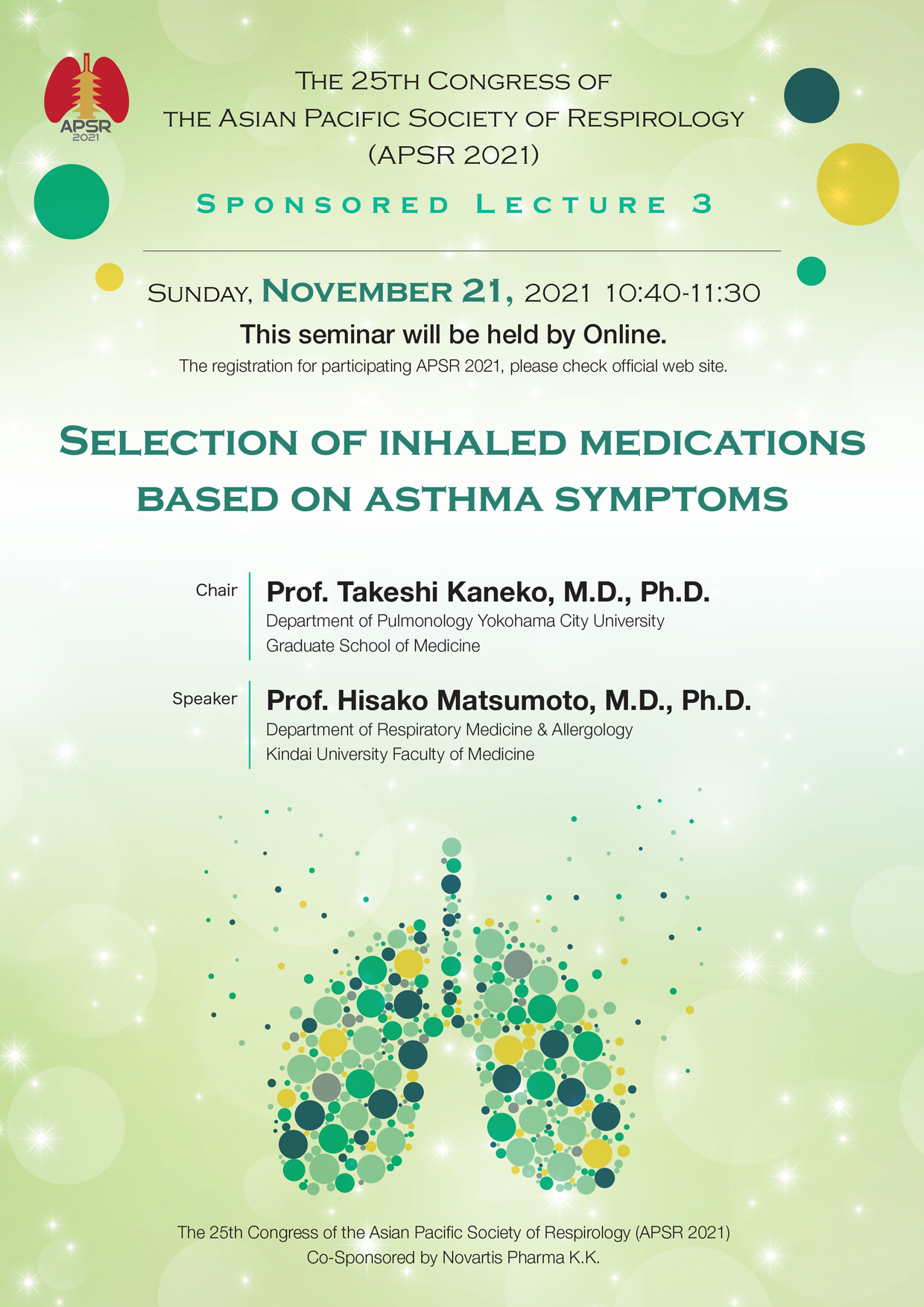 APSR 2021

The 25th Congress of
the Asian Pacific Society of Respirology
(APSR 2021)

Sponsored Lecture 3

Sunday, November 21, 2021 10:40-11:30

This seminar will be held by Online.

The registration for participating APSR 2021, please check official web site.

Selection of inhaled medications based on asthma symptoms

Chair
Prof. Takeshi Kaneko, M.D., Ph.D.
Department of Pulmonology Yokohama City University Graduate School of Medicine

Speaker
Prof. Hisako Matsumoto, M.D., Ph.D.
Department of Respiratory Medicine & Allergology Kindai University Faculty of Medicine

The 25th Congress of the Asian Pacific Society of Respirology (APSR 2021)
Co-Sponsored by Novartis Pharma K.K.